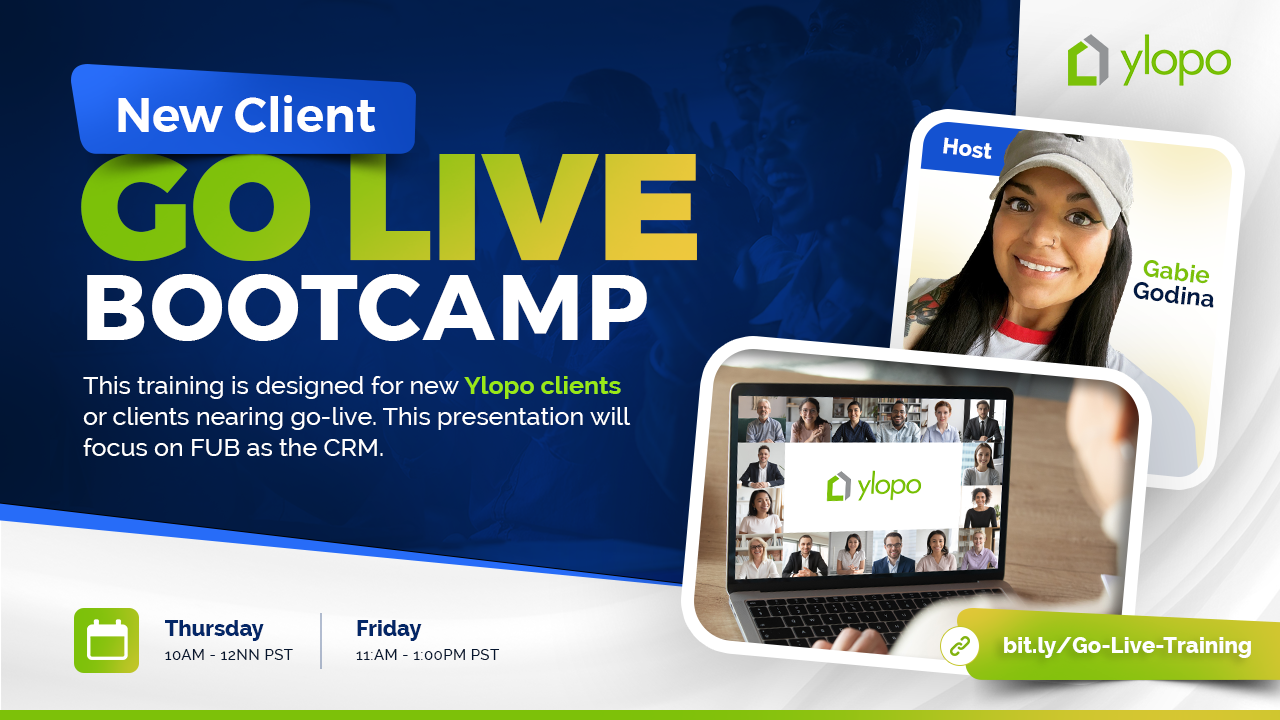 ylopo

New Client

GO LIVE

BOOTCAMP

This training is designed for new Ylopo clients or clients nearing go-live. This presentation will focus on FUB as the CRM.

Host

Gabie Godina

ylopo

Thursday
10AM - 12NN PST

Friday
11:AM - 1:00PM PST

bit.ly/Go-Live-Training